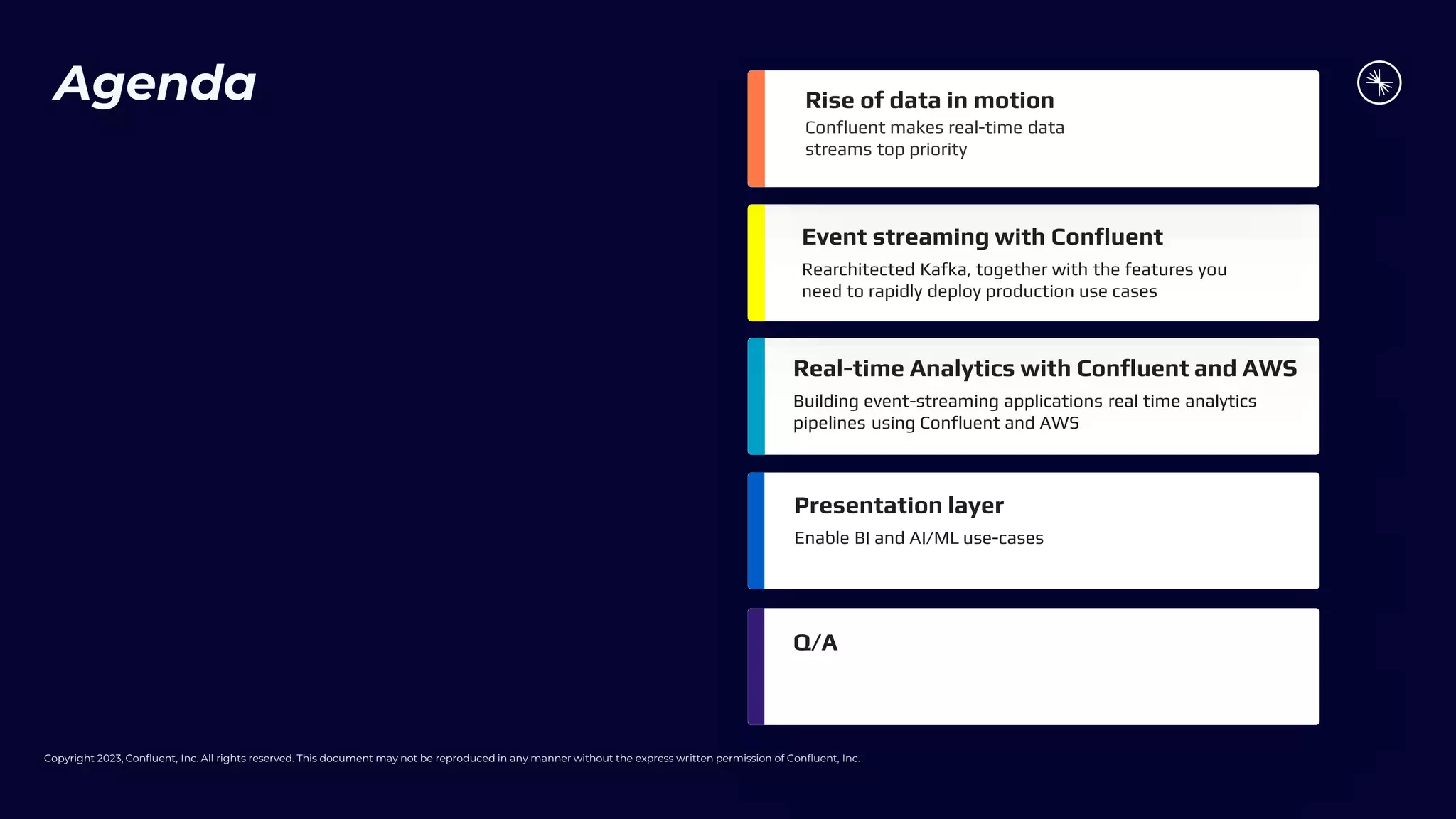 Agenda

Rise of data in motion
Confluent makes real-time data streams top priority

Event streaming with Confluent
Rearchitected Kafka, together with the features you need to rapidly deploy production use cases

Real-time Analytics with Confluent and AWS
Building event-streaming applications real time analytics pipelines using Confluent and AWS

Presentation layer
Enable BI and AI/ML use-cases

Q/A

Copyright 2023, Confluent, Inc. All rights reserved. This document may not be reproduced in any manner without the express written permission of Confluent, Inc.